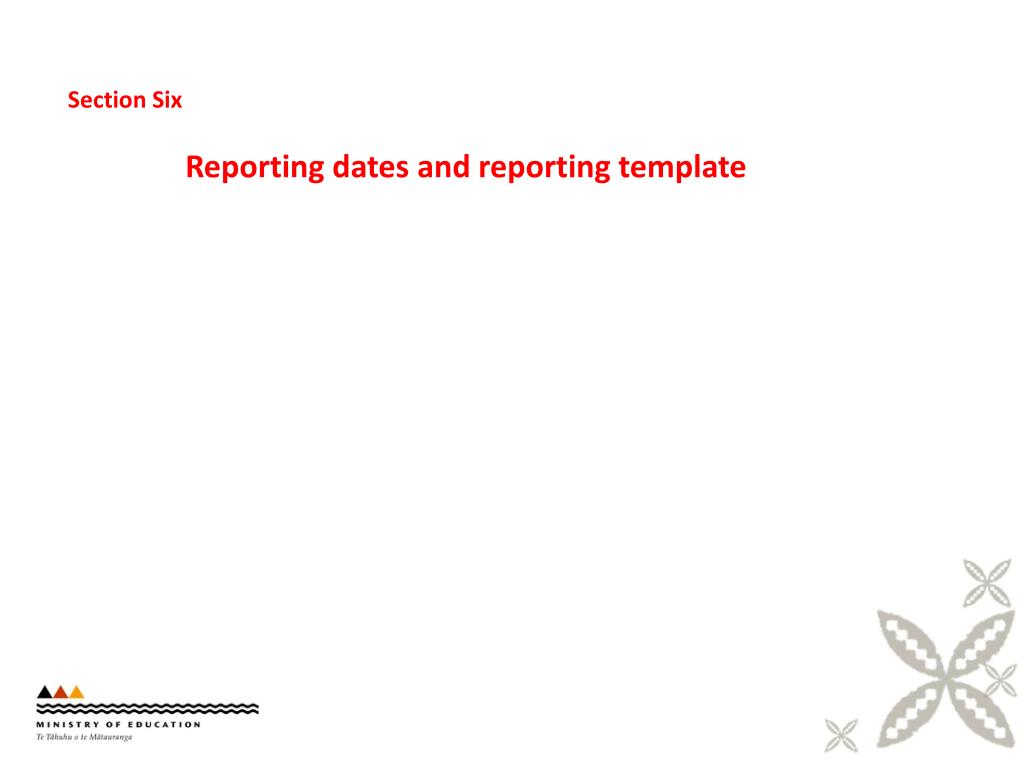 Section Six

Reporting dates and reporting template

MINISTRY OF EDUCATION
Te Tāhuhu o te Mātauranga